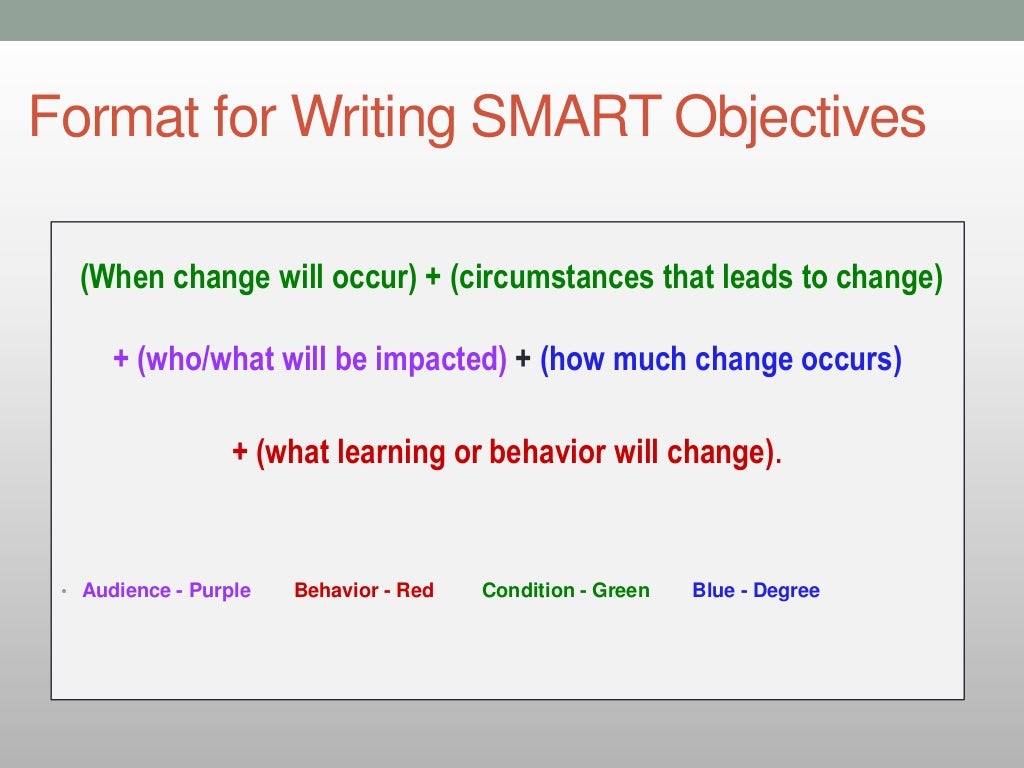 Format for Writing SMART Objectives

(When change will occur) + (circumstances that leads to change)

+ (who/what will be impacted) + (how much change occurs)

+ (what learning or behavior will change).

• Audience - Purple Behavior - Red Condition - Green Blue - Degree